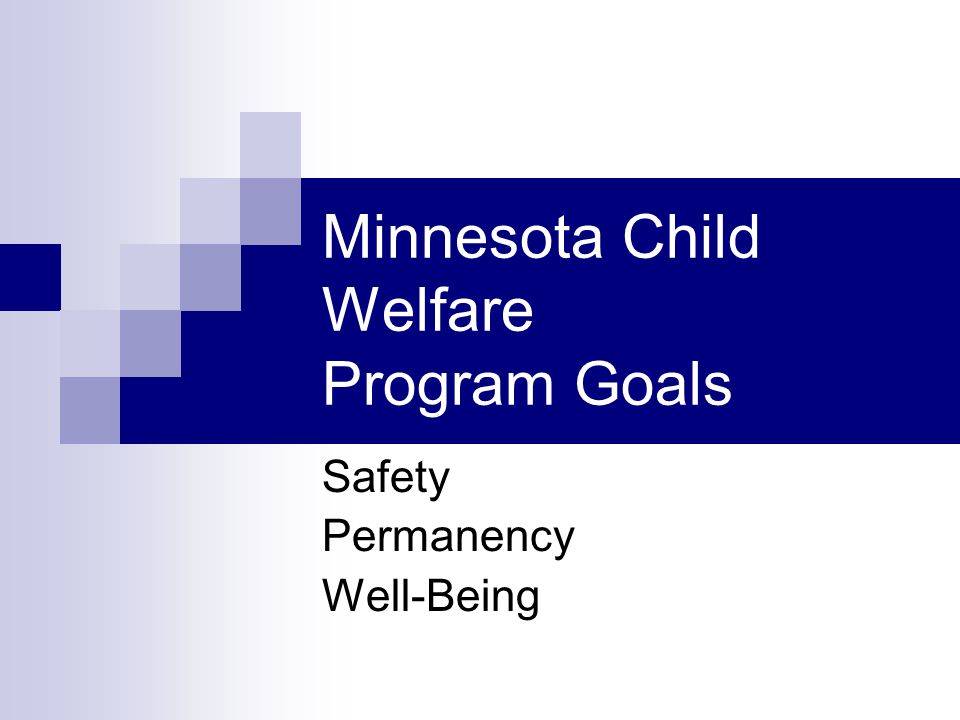 Minnesota Child Welfare Program Goals

Safety
Permanency
Well-Being